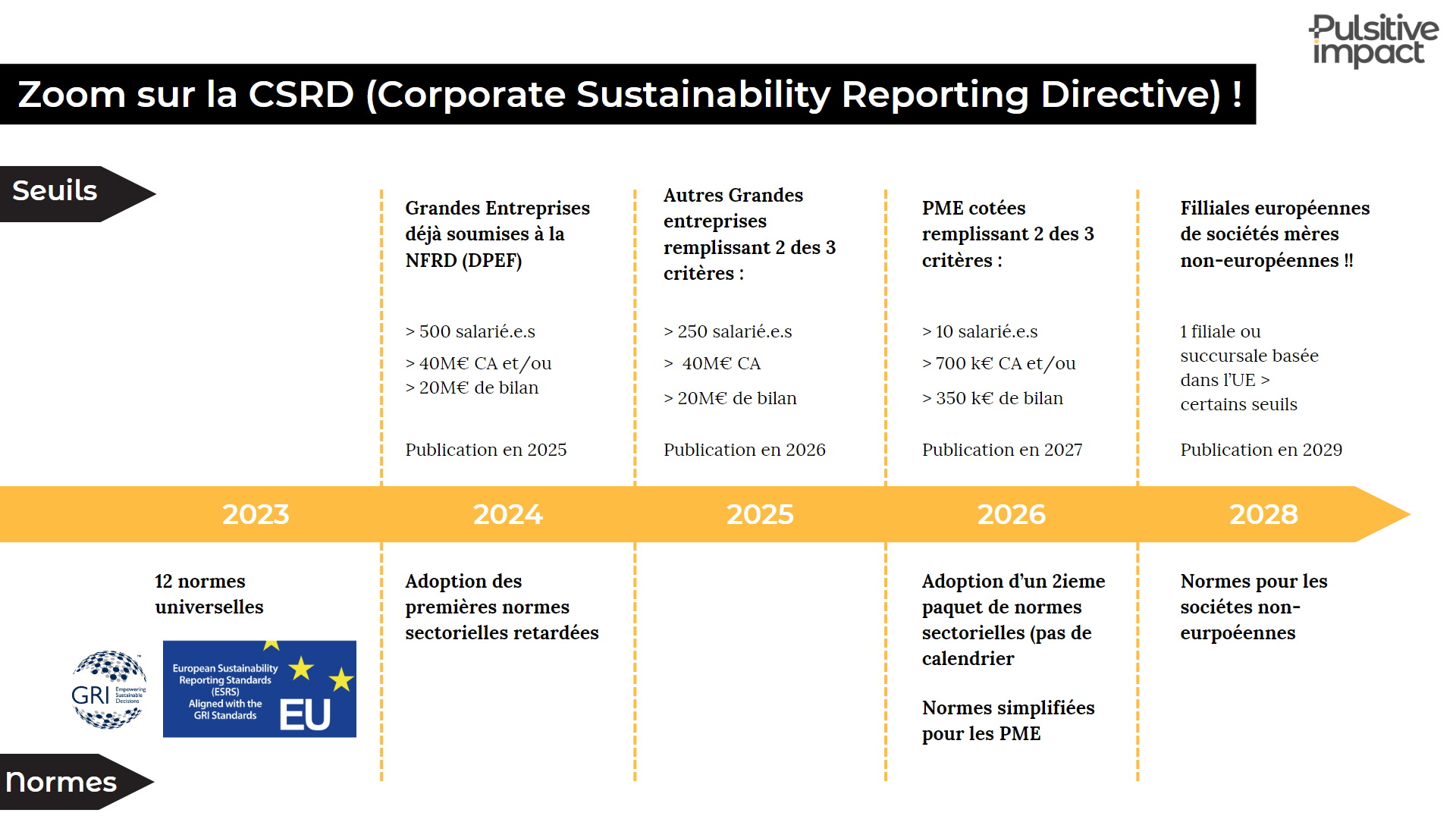 Pulsitive impact

Zoom sur la CSRD (Corporate Sustainability Reporting Directive) !

Seuils

Grandes Entreprises déjà soumises à la NFRD (DPEF)

> 500 salarié.e.s

> 40M€ CA et/ou
> 20M€ de bilan

Publication en 2025

Autres Grandes entreprises remplissant 2 des 3 critères :

> 250 salarié.e.s

> 40M€ CA

> 20M€ de bilan

Publication en 2026

PME cotées remplissant 2 des 3 critères :

> 10 salarié.e.s

> 700 k€ CA et/ou

> 350 k€ de bilan

Publication en 2027

Filliales européennes de sociétés mères non-européennes !!

1 filiale ou succursale basée dans l'UE > certains seuils

Publication en 2029

2023

2024

2025

2026

2028

12 normes universelles

GRI Empowering Sustainable Decisions

European Sustainability Reporting Standards (ESRS) Aligned with the GRI Standards EU

Adoption des premières normes sectorielles retardées

Adoption d'un 2ieme paquet de normes sectorielles (pas de calendrier

Normes simplifiées pour les PME

Normes pour les sociétes non-eurpoéennes

Normes